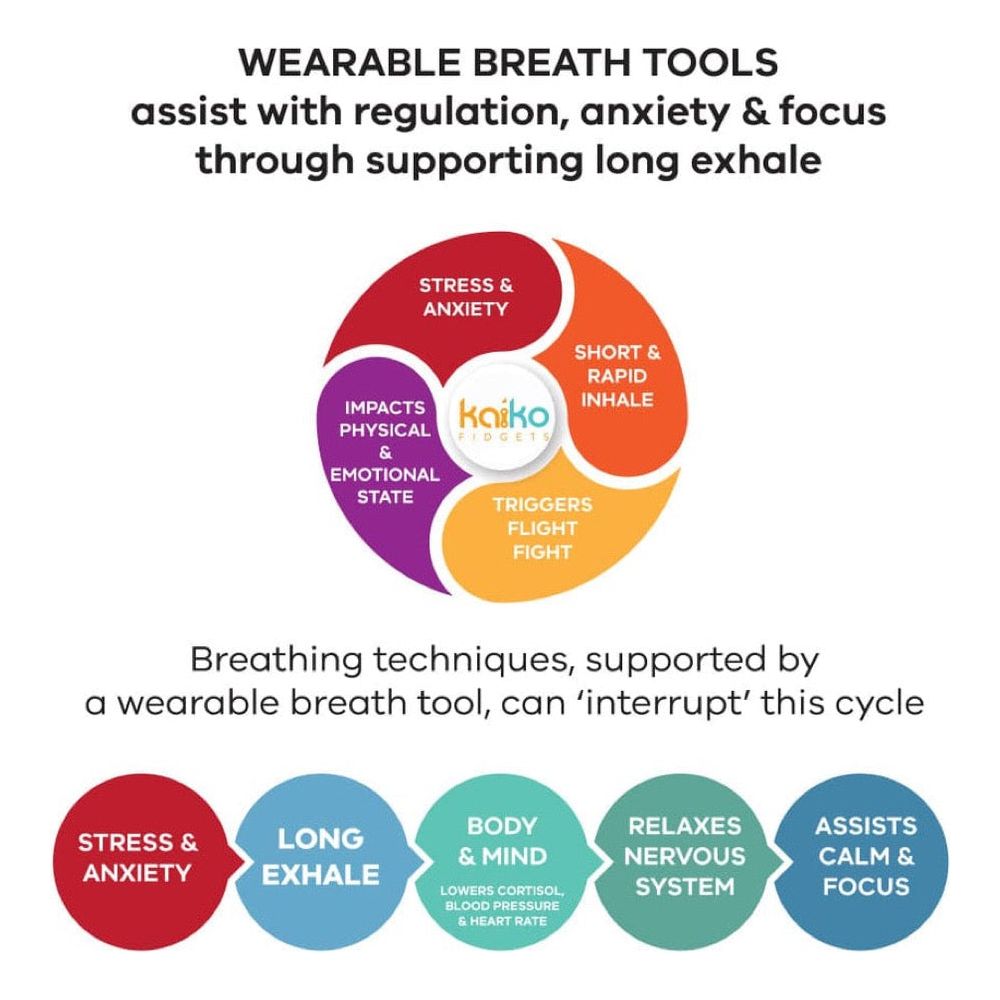 WEARABLE BREATH TOOLS
assist with regulation, anxiety & focus through supporting long exhale

STRESS & ANXIETY

SHORT & RAPID INHALE

TRIGGERS FLIGHT FIGHT

IMPACTS PHYSICAL & EMOTIONAL STATE

kaiko
FIDGETS

Breathing techniques, supported by a wearable breath tool, can 'interrupt' this cycle

STRESS & ANXIETY

LONG EXHALE

BODY & MIND
LOWERS CORTISOL, BLOOD PRESSURE & HEART RATE

RELAXES NERVOUS SYSTEM

ASSISTS CALM & FOCUS